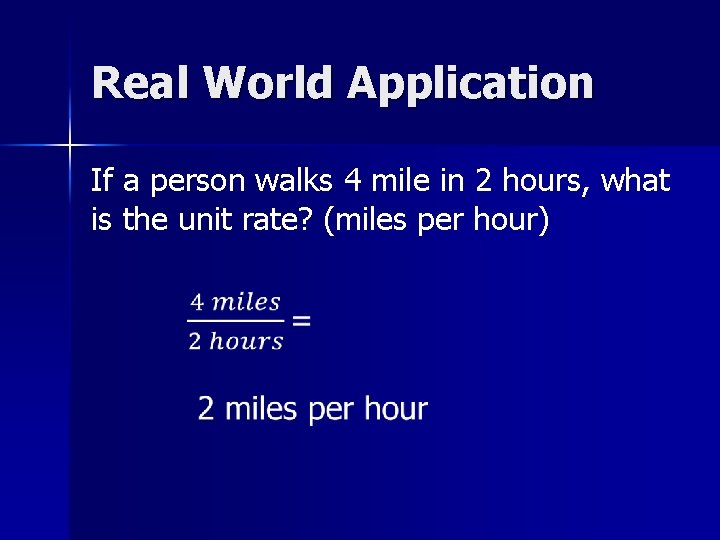 Real World Application

If a person walks 4 mile in 2 hours, what is the unit rate? (miles per hour)

$\frac{4\ miles}{2\ hours} =$

2 miles per hour